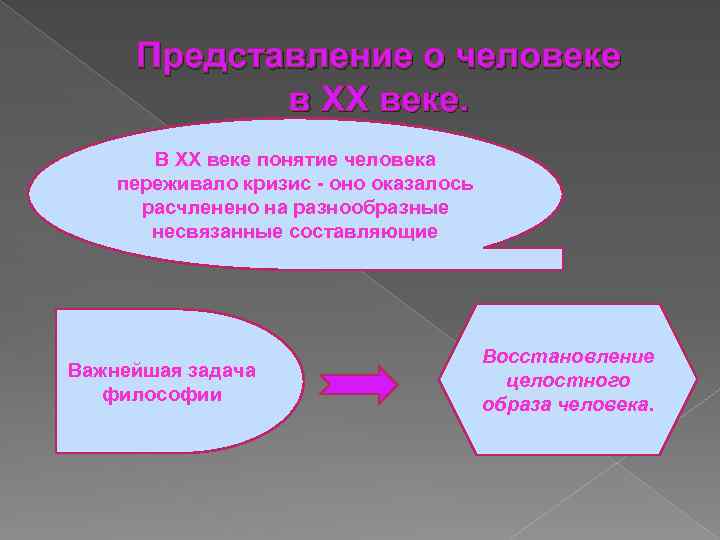 Представление о человеке в XX веке.

В XX веке понятие человека переживало кризис - оно оказалось расчленено на разнообразные несвязанные составляющие

Важнейшая задача философии

Восстановление целостного образа человека.